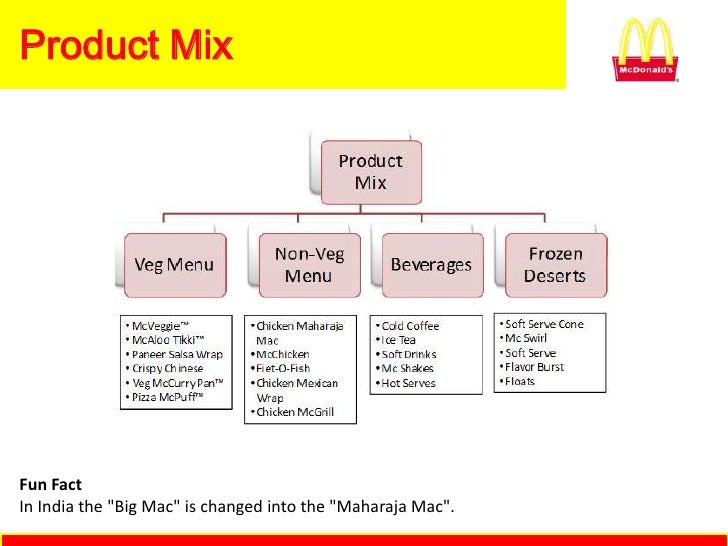 Product Mix

McDonald's

Product Mix

Veg Menu

Non-Veg Menu

Beverages

Frozen Deserts

• McVeggie™
• McAloo Tikki™
• Paneer Salsa Wrap
• Crispy Chinese
• Veg McCurry Pan™
• Pizza McPuff™

• Chicken Maharaja Mac
• McChicken
• Filet-O-Fish
• Chicken Mexican Wrap
• Chicken McGrill

• Cold Coffee
• Ice Tea
• Soft Drinks
• Mc Shakes
• Hot Serves

• Soft Serve Cone
• Mc Swirl
• Soft Serve
• Flavor Burst
• Floats

Fun Fact
In India the "Big Mac" is changed into the "Maharaja Mac".